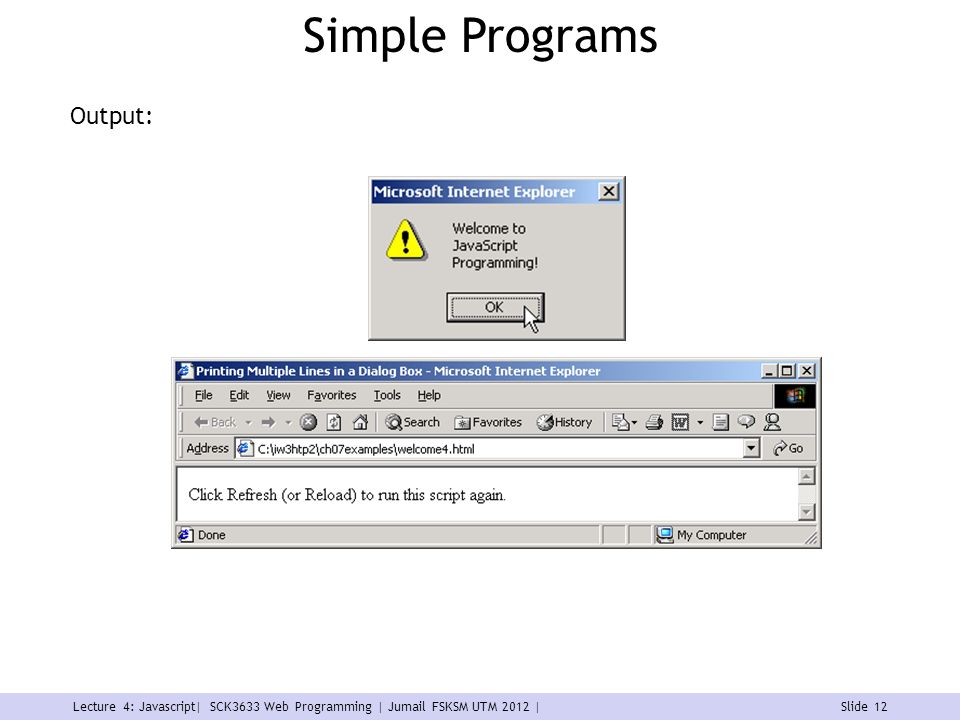 Simple Programs

Output:

Microsoft Internet Explorer

Welcome to JavaScript Programming!

OK

Printing Multiple Lines in a Dialog Box - Microsoft Internet Explorer

File Edit View Favorites Tools Help

Back Search Favorites History

Address C:\iw3htp2\ch07examples\welcome4.html Go

Click Refresh (or Reload) to run this script again.

Done My Computer

Lecture 4: Javascript| SCK3633 Web Programming | Jumail FSKSM UTM 2012 | Slide 12